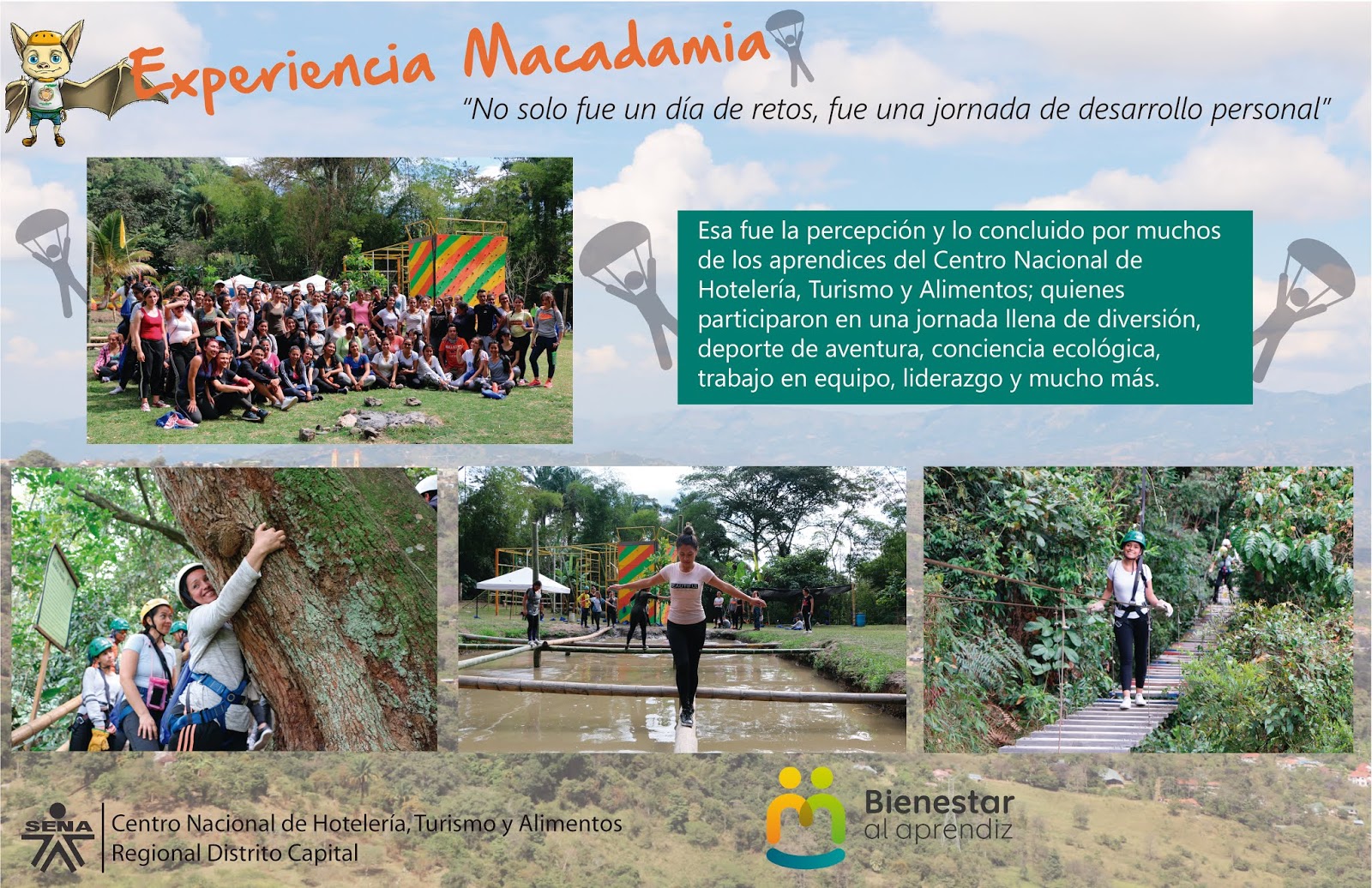 Experiencia Macadamia

"No solo fue un día de retos, fue una jornada de desarrollo personal"

Esa fue la percepción y lo concluido por muchos de los aprendices del Centro Nacional de Hotelería, Turismo y Alimentos; quienes participaron en una jornada llena de diversión, deporte de aventura, conciencia ecológica, trabajo en equipo, liderazgo y mucho más.

SENA

Centro Nacional de Hotelería, Turismo y Alimentos
Regional Distrito Capital

Bienestar al aprendiz